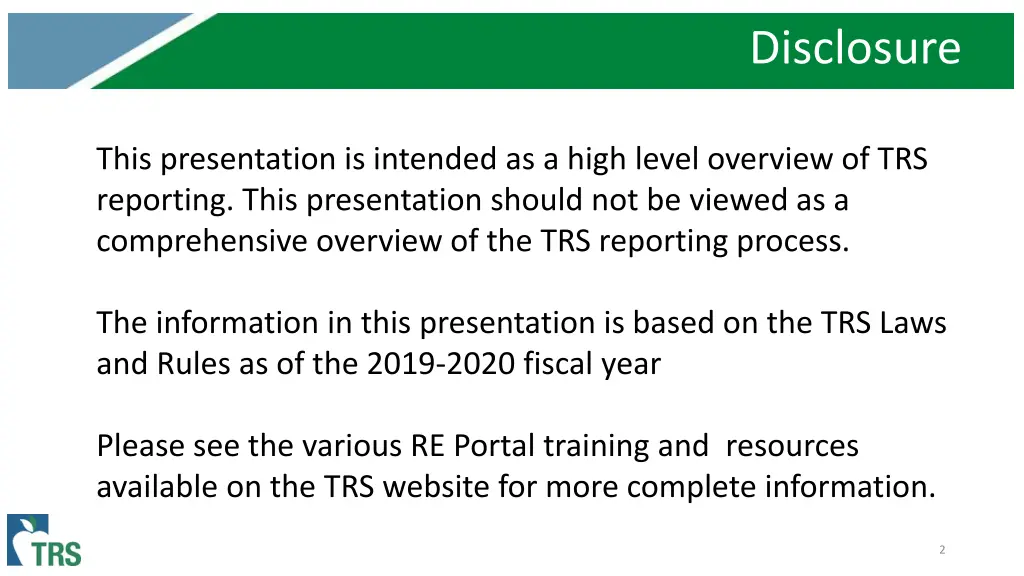 Disclosure

This presentation is intended as a high level overview of TRS reporting. This presentation should not be viewed as a comprehensive overview of the TRS reporting process.

The information in this presentation is based on the TRS Laws and Rules as of the 2019-2020 fiscal year

Please see the various RE Portal training and resources available on the TRS website for more complete information.

TRS

2